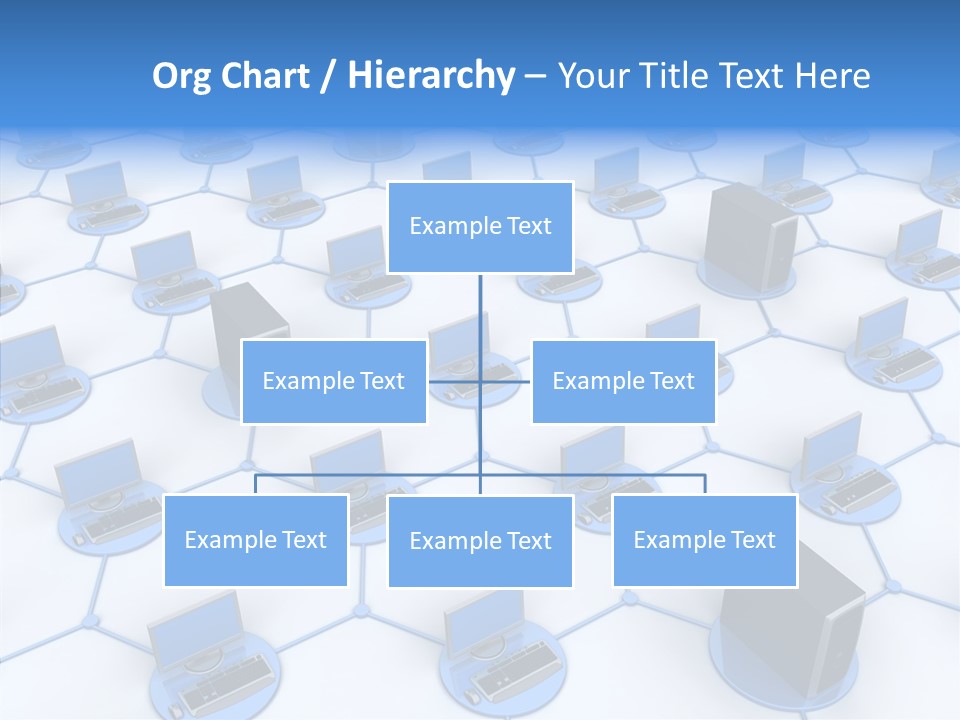 Org Chart / Hierarchy – Your Title Text Here

Example Text

Example Text

Example Text

Example Text

Example Text

Example Text